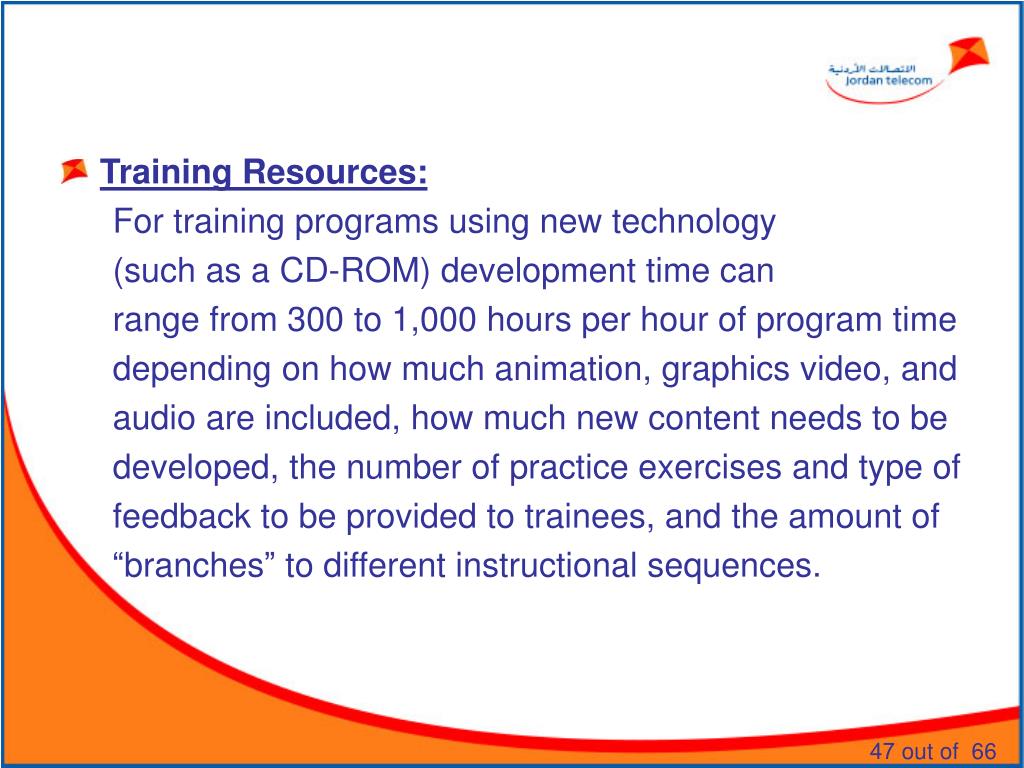 الاتصالات الأردنية
Jordan telecom

Training Resources:

For training programs using new technology (such as a CD-ROM) development time can range from 300 to 1,000 hours per hour of program time depending on how much animation, graphics video, and audio are included, how much new content needs to be developed, the number of practice exercises and type of feedback to be provided to trainees, and the amount of “branches” to different instructional sequences.

47 out of 66